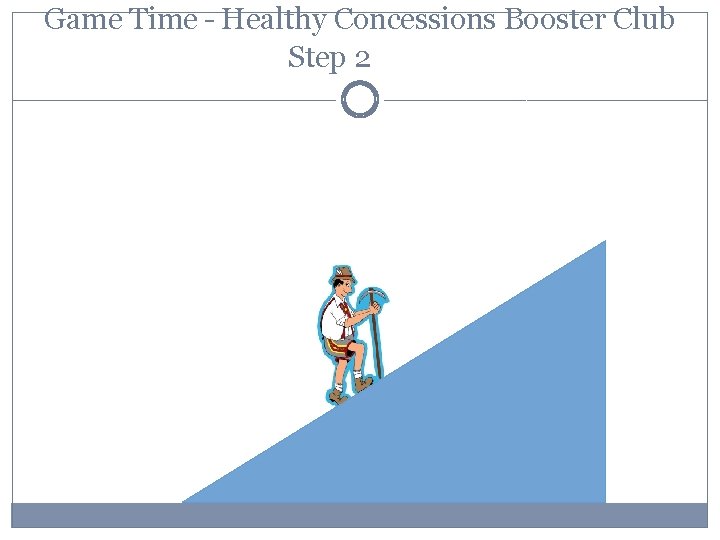 Game Time - Healthy Concessions Booster Club Step 2